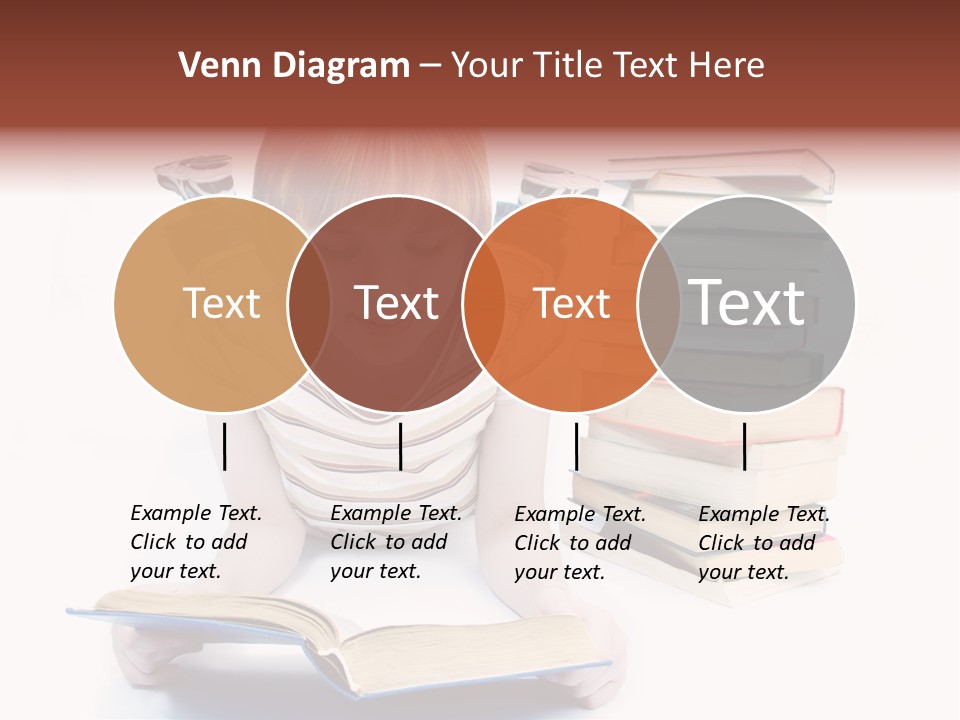 Venn Diagram – Your Title Text Here

Text

Text

Text

Text

Example Text. Click to add your text.

Example Text. Click to add your text.

Example Text. Click to add your text.

Example Text. Click to add your text.